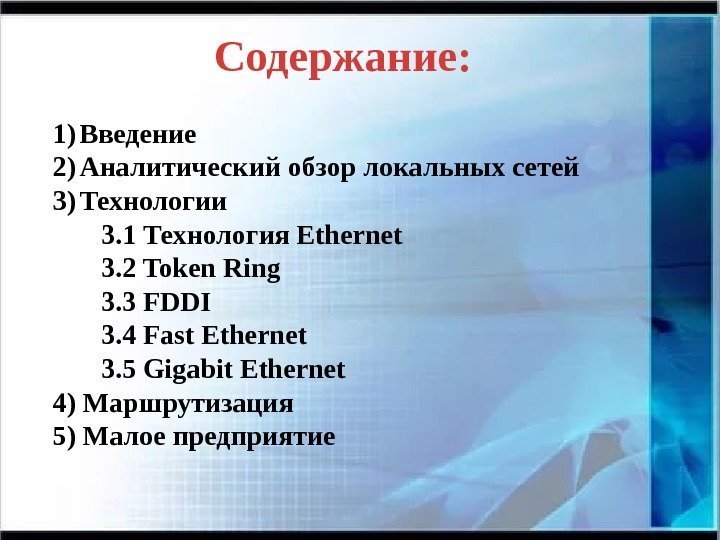 Содержание:

1) Введение
2) Аналитический обзор локальных сетей
3) Технологии
3.1 Технология Ethernet
3.2 Token Ring
3.3 FDDI
3.4 Fast Ethernet
3.5 Gigabit Ethernet
4) Маршрутизация
5) Малое предприятие